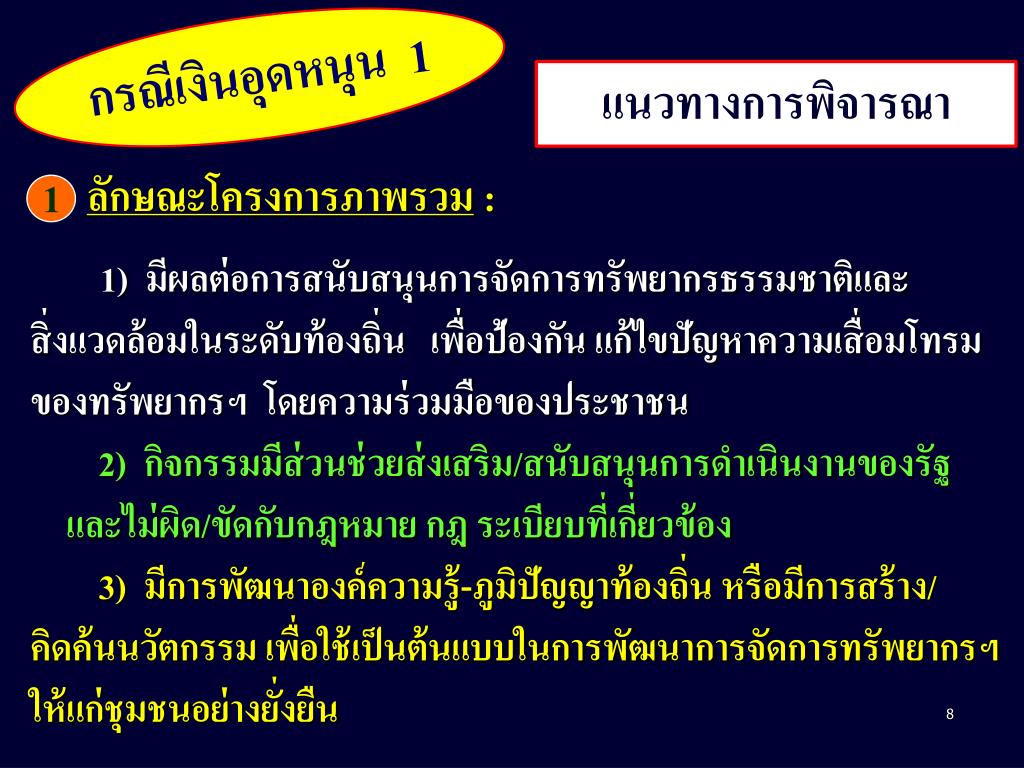 กรณีเงินอุดหนุน 1

แนวทางการพิจารณา

1 ลักษณะโครงการภาพรวม :

1) มีผลต่อการสนับสนุนการจัดการทรัพยากรธรรมชาติและสิ่งแวดล้อมในระดับท้องถิ่น เพื่อป้องกัน แก้ไขปัญหาความเสื่อมโทรมของทรัพยากรฯ โดยความร่วมมือของประชาชน

2) กิจกรรมมีส่วนช่วยส่งเสริม/สนับสนุนการดำเนินงานของรัฐ และไม่ผิด/ขัดกับกฎหมาย กฎ ระเบียบที่เกี่ยวข้อง

3) มีการพัฒนาองค์ความรู้-ภูมิปัญญาท้องถิ่น หรือมีการสร้าง/คิดค้นนวัตกรรม เพื่อใช้เป็นต้นแบบในการพัฒนาการจัดการทรัพยากรฯ ให้แก่ชุมชนอย่างยั่งยืน

8